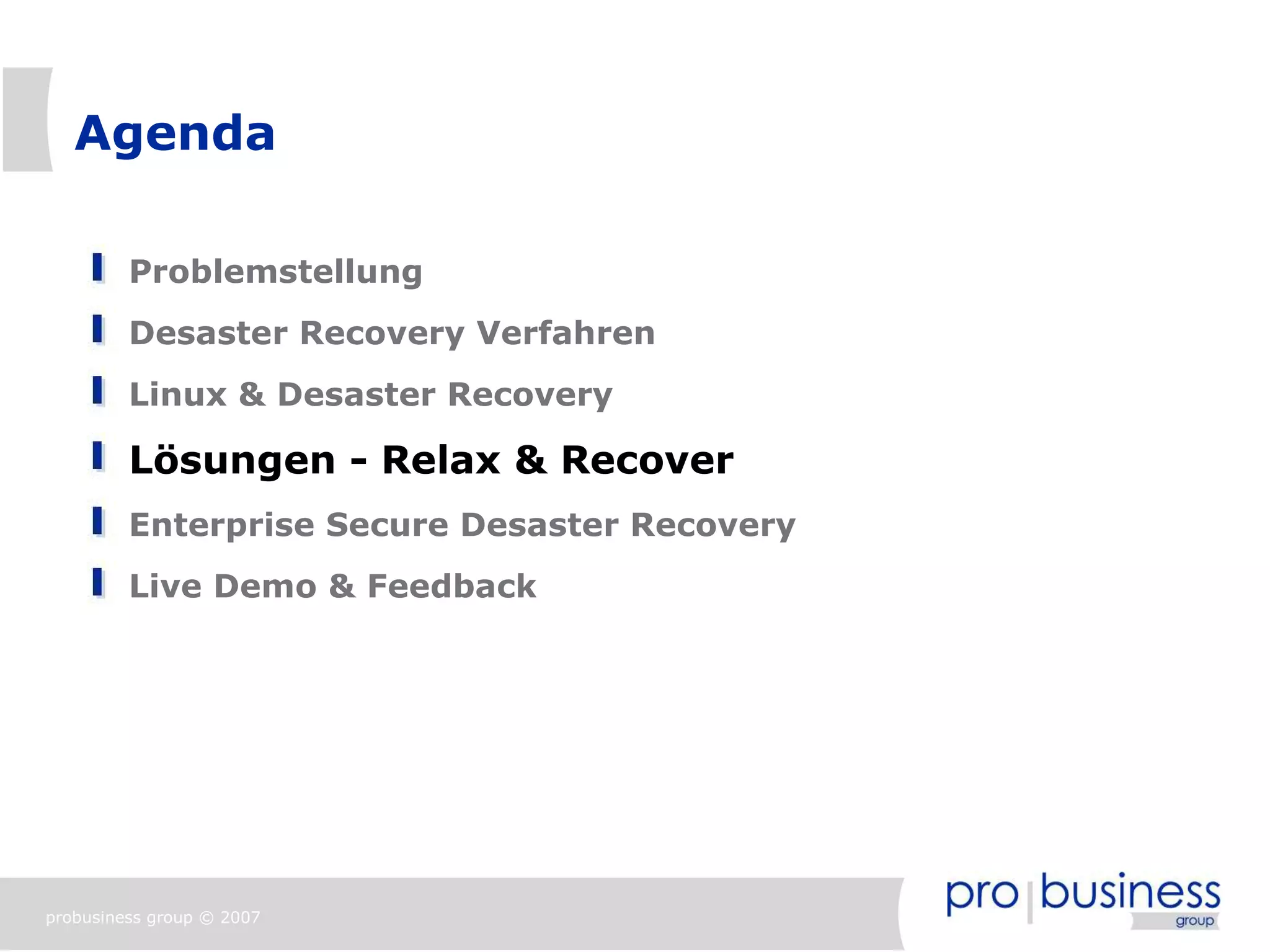 Agenda

Problemstellung

Desaster Recovery Verfahren

Linux & Desaster Recovery

Lösungen - Relax & Recover

Enterprise Secure Desaster Recovery

Live Demo & Feedback

probusiness group © 2007

pro | business group